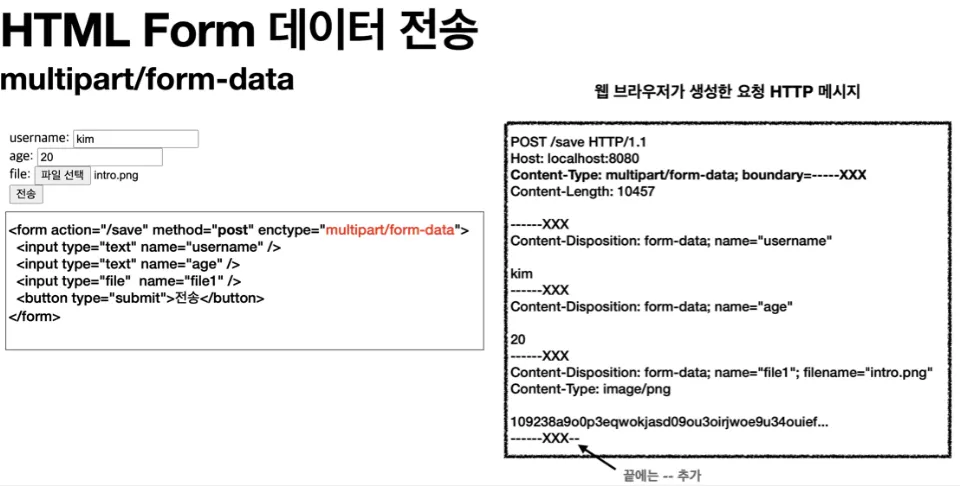 HTML Form 데이터 전송
multipart/form-data

username: kim
age: 20
file: 파일 선택 intro.png
전송

<form action="/save" method="post" enctype="multipart/form-data">
<input type="text" name="username" />
<input type="text" name="age" />
<input type="file" name="file1" />
<button type="submit">전송</button>
</form>

웹 브라우저가 생성한 요청 HTTP 메시지

POST /save HTTP/1.1
Host: localhost:8080
Content-Type: multipart/form-data; boundary=-----XXX
Content-Length: 10457

------XXX
Content-Disposition: form-data; name="username"

kim
------XXX
Content-Disposition: form-data; name="age"

20
------XXX
Content-Disposition: form-data; name="file1"; filename="intro.png"
Content-Type: image/png

109238a9o0p3eqwokjasd09ou3oirjwoe9u34ouief...
------XXX--

끝에는 -- 추가